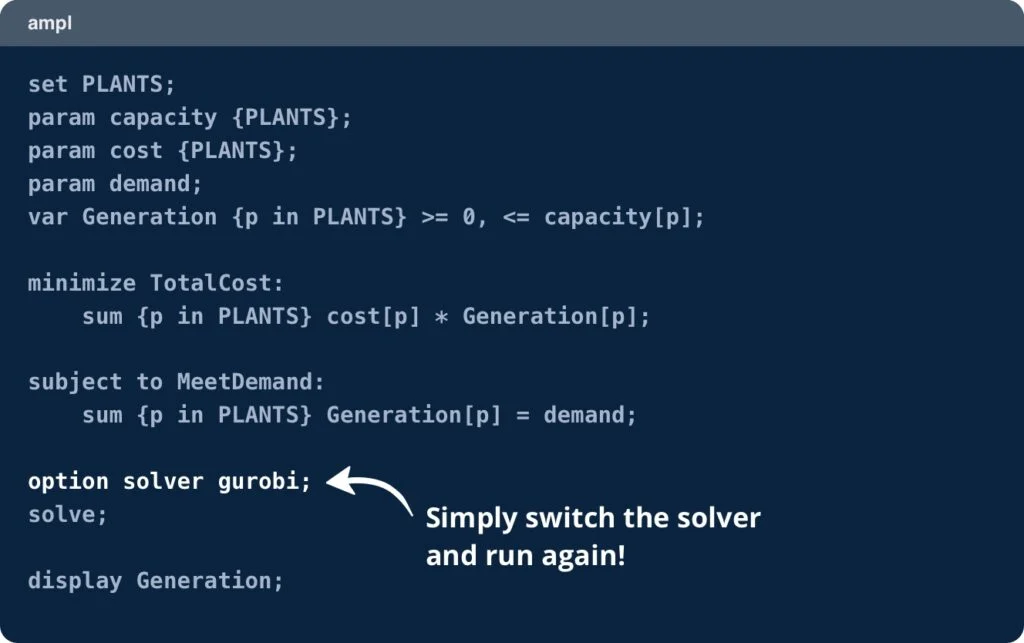 ampl

set PLANTS;
param capacity {PLANTS};
param cost {PLANTS};
param demand;
var Generation {p in PLANTS} >= 0, <= capacity[p];

minimize TotalCost:
    sum {p in PLANTS} cost[p] * Generation[p];

subject to MeetDemand:
    sum {p in PLANTS} Generation[p] = demand;

option solver gurobi;
solve;

display Generation;

Simply switch the solver and run again!